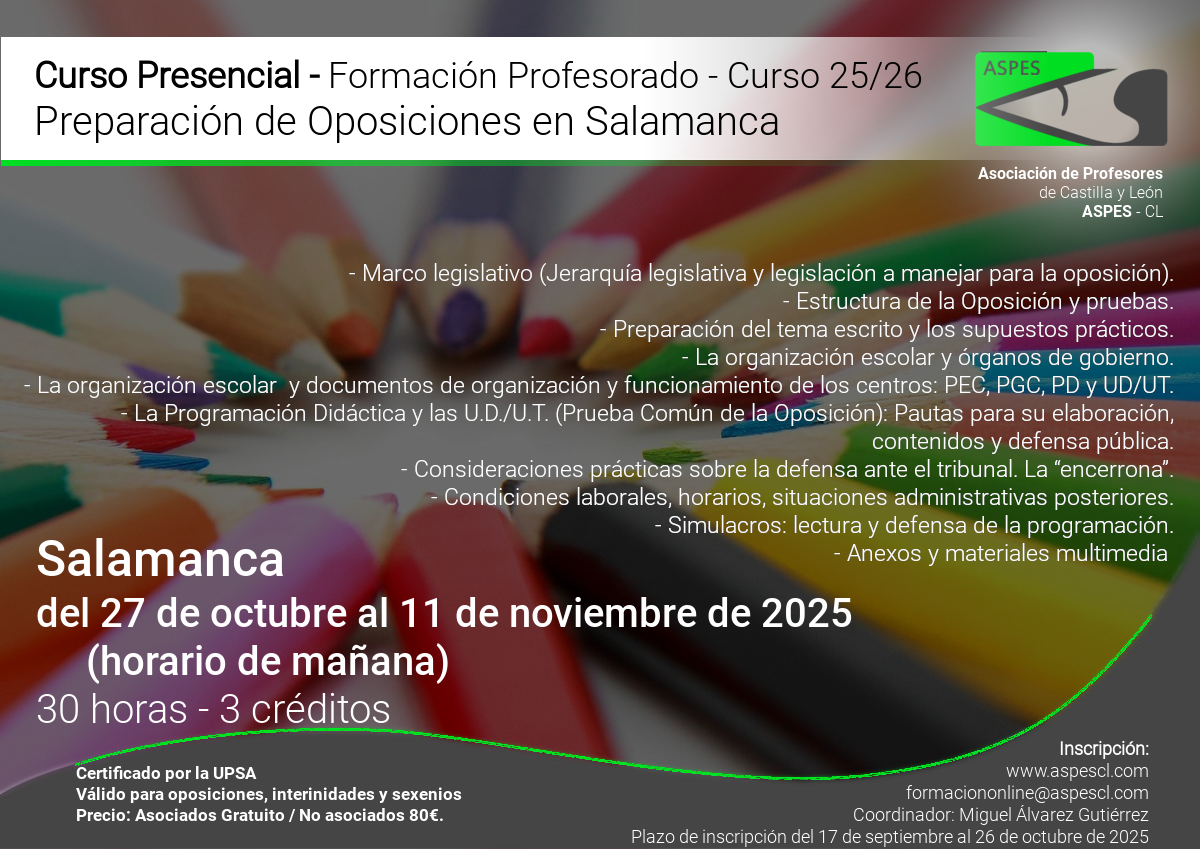 Curso Presencial - Formación Profesorado - Curso 25/26
Preparación de Oposiciones en Salamanca

ASPES

Asociación de Profesores
de Castilla y León
ASPES - CL

- Marco legislativo (Jerarquía legislativa y legislación a manejar para la oposición).
- Estructura de la Oposición y pruebas.
- Preparación del tema escrito y los supuestos prácticos.
- La organización escolar y órganos de gobierno.
- La organización escolar y documentos de organización y funcionamiento de los centros: PEC, PGC, PD y UD/UT.
- La Programación Didáctica y las U.D./U.T. (Prueba Común de la Oposición): Pautas para su elaboración, contenidos y defensa pública.
- Consideraciones prácticas sobre la defensa ante el tribunal. La “encerrona”.
- Condiciones laborales, horarios, situaciones administrativas posteriores.
- Simulacros: lectura y defensa de la programación.
- Anexos y materiales multimedia

Salamanca
del 27 de octubre al 11 de noviembre de 2025
(horario de mañana)
30 horas - 3 créditos

Certificado por la UPSA
Válido para oposiciones, interinidades y sexenios
Precio: Asociados Gratuito / No asociados 80€.

Inscripción:
www.aspescl.com
formaciononline@aspescl.com
Coordinador: Miguel Álvarez Gutiérrez
Plazo de inscripción del 17 de septiembre al 26 de octubre de 2025